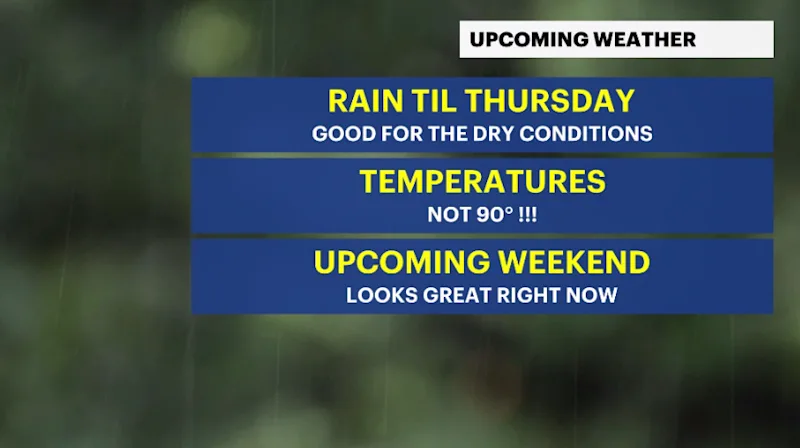 UPCOMING WEATHER

RAIN TIL THURSDAY
GOOD FOR THE DRY CONDITIONS

TEMPERATURES
NOT 90° !!!

UPCOMING WEEKEND
LOOKS GREAT RIGHT NOW